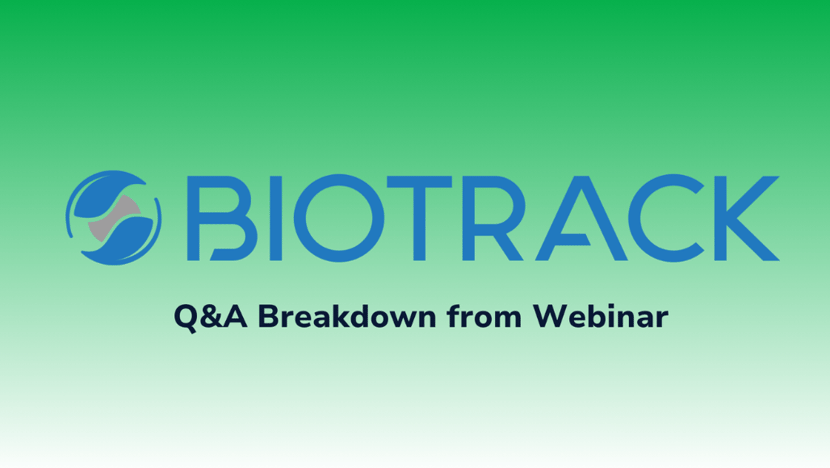 BIOTRACK

Q&A Breakdown from Webinar